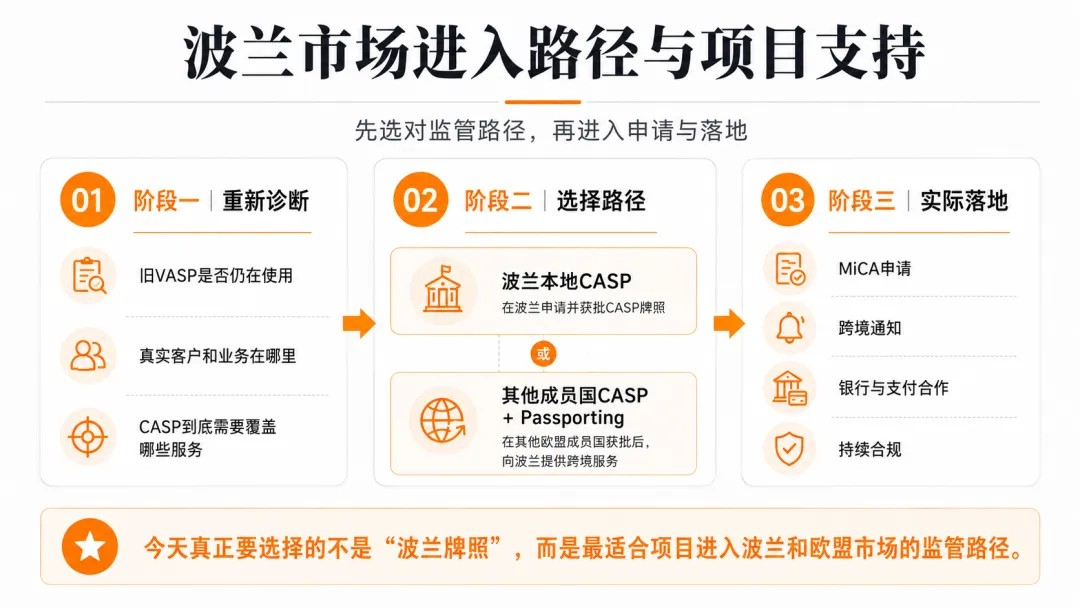 波兰市场进入路径与项目支持

先选对监管路径，再进入申请与落地

01 阶段一 | 重新诊断

旧VASP是否仍在使用

真实客户和业务在哪里

CASP到底需要覆盖哪些服务

02 阶段二 | 选择路径

波兰本地CASP
在波兰申请并获批CASP牌照

或

其他成员国CASP + Passporting
在其他欧盟成员国获批后，向波兰提供跨境服务

03 阶段三 | 实际落地

MiCA申请

跨境通知

银行与支付合作

持续合规

今天真正要选择的不是“波兰牌照”，而是最适合项目进入波兰和欧盟市场的监管路径。